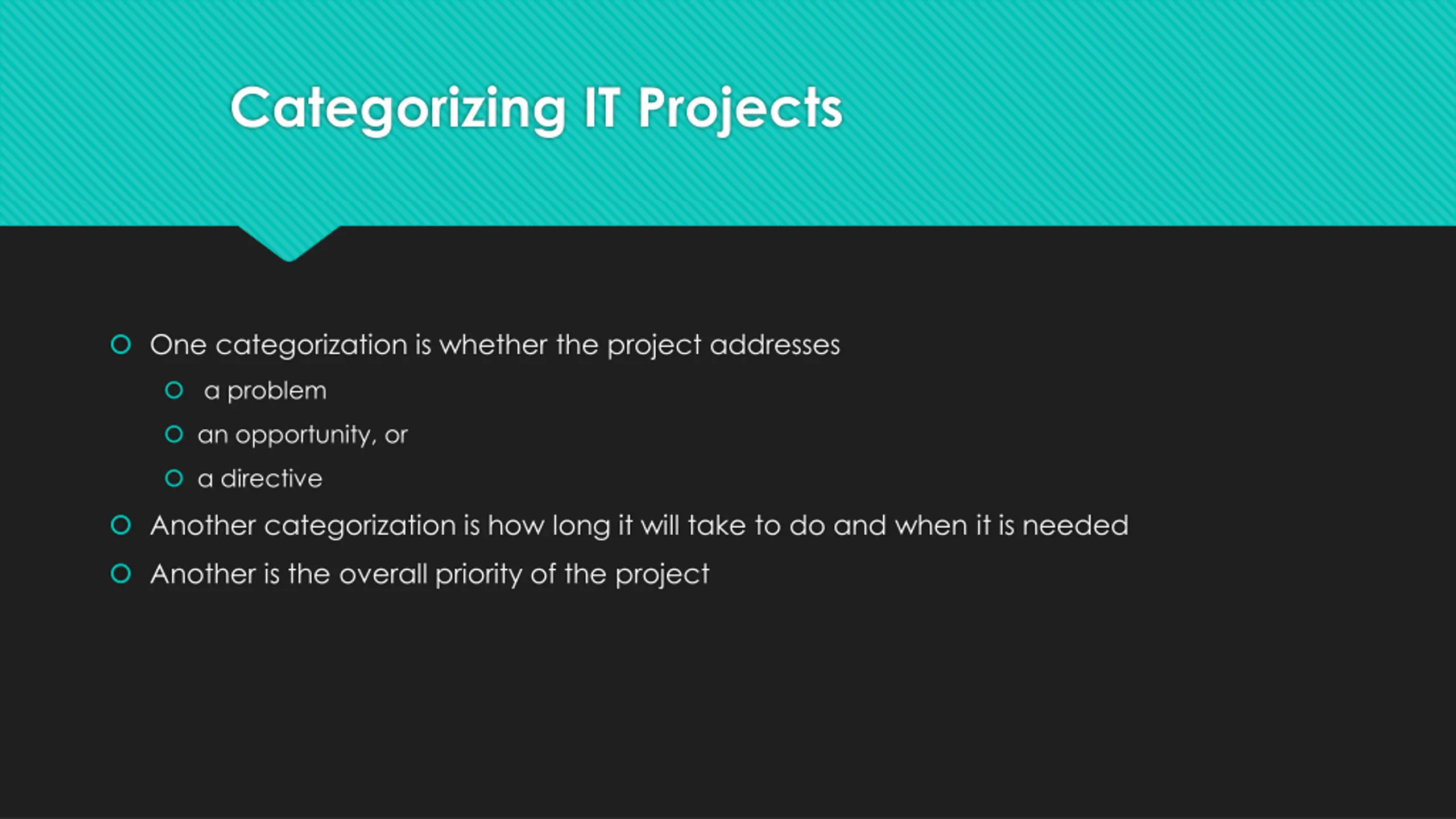 Categorizing IT Projects

One categorization is whether the project addresses
a problem
an opportunity, or
a directive
Another categorization is how long it will take to do and when it is needed
Another is the overall priority of the project